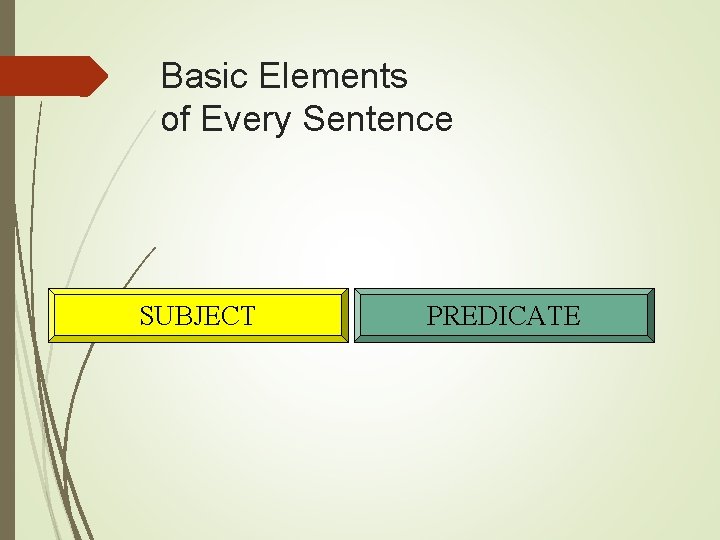 Basic Elements of Every Sentence

SUBJECT

PREDICATE